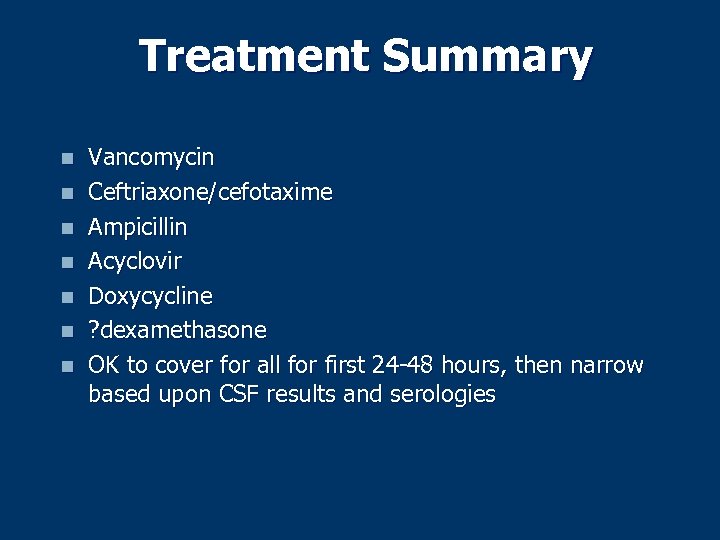 Treatment Summary

- Vancomycin
- Ceftriaxone/cefotaxime
- Ampicillin
- Acyclovir
- Doxycycline
- ?dexamethasone
- OK to cover for all for first 24-48 hours, then narrow based upon CSF results and serologies